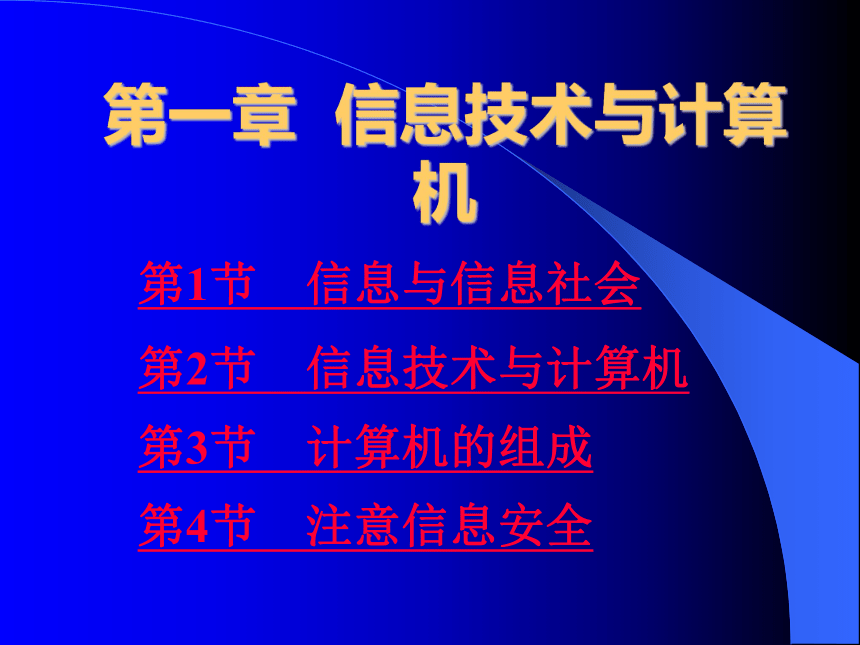 第一章 信息技术与计算机

第1节 信息与信息社会

第2节 信息技术与计算机

第3节 计算机的组成

第4节 注意信息安全